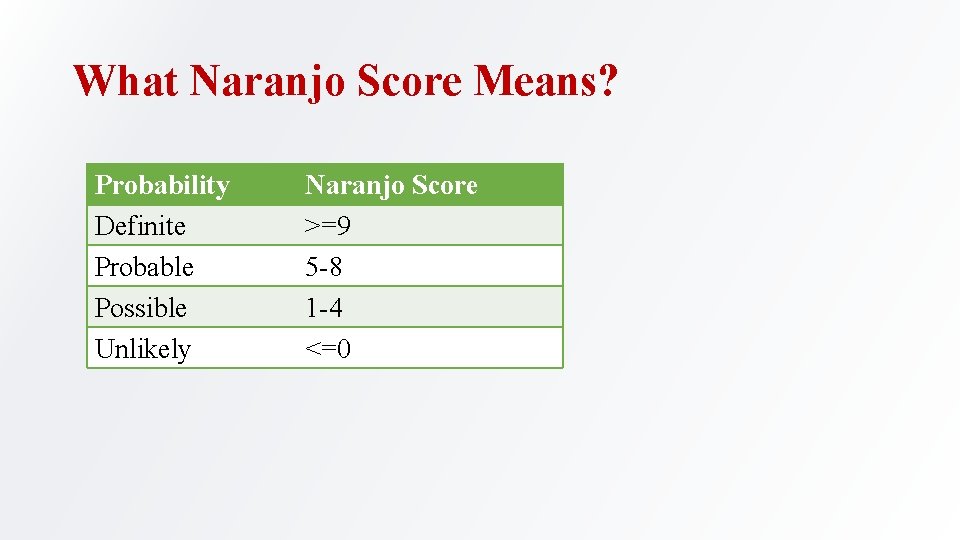 What Naranjo Score Means?

| Probability | Naranjo Score |
|---|---|
| Definite | >=9 |
| Probable | 5-8 |
| Possible | 1-4 |
| Unlikely | <=0 |